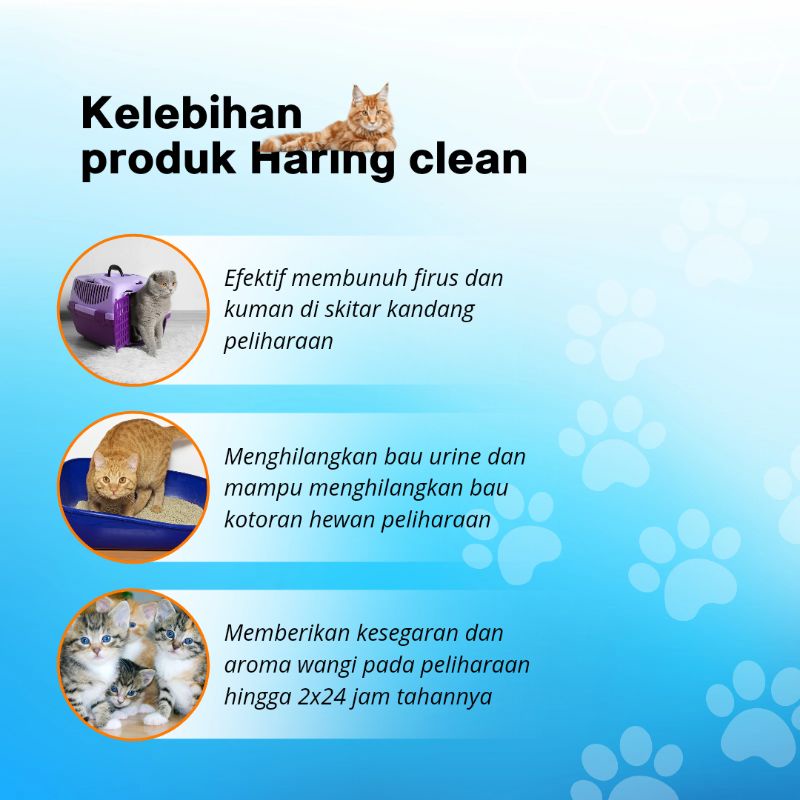 Kelebihan produk Haring clean

Efektif membunuh firus dan kuman di skitar kandang peliharaan

Menghilangkan bau urine dan mampu menghilangkan bau kotoran hewan peliharaan

Memberikan kesegaran dan aroma wangi pada peliharaan hingga 2x24 jam tahannya